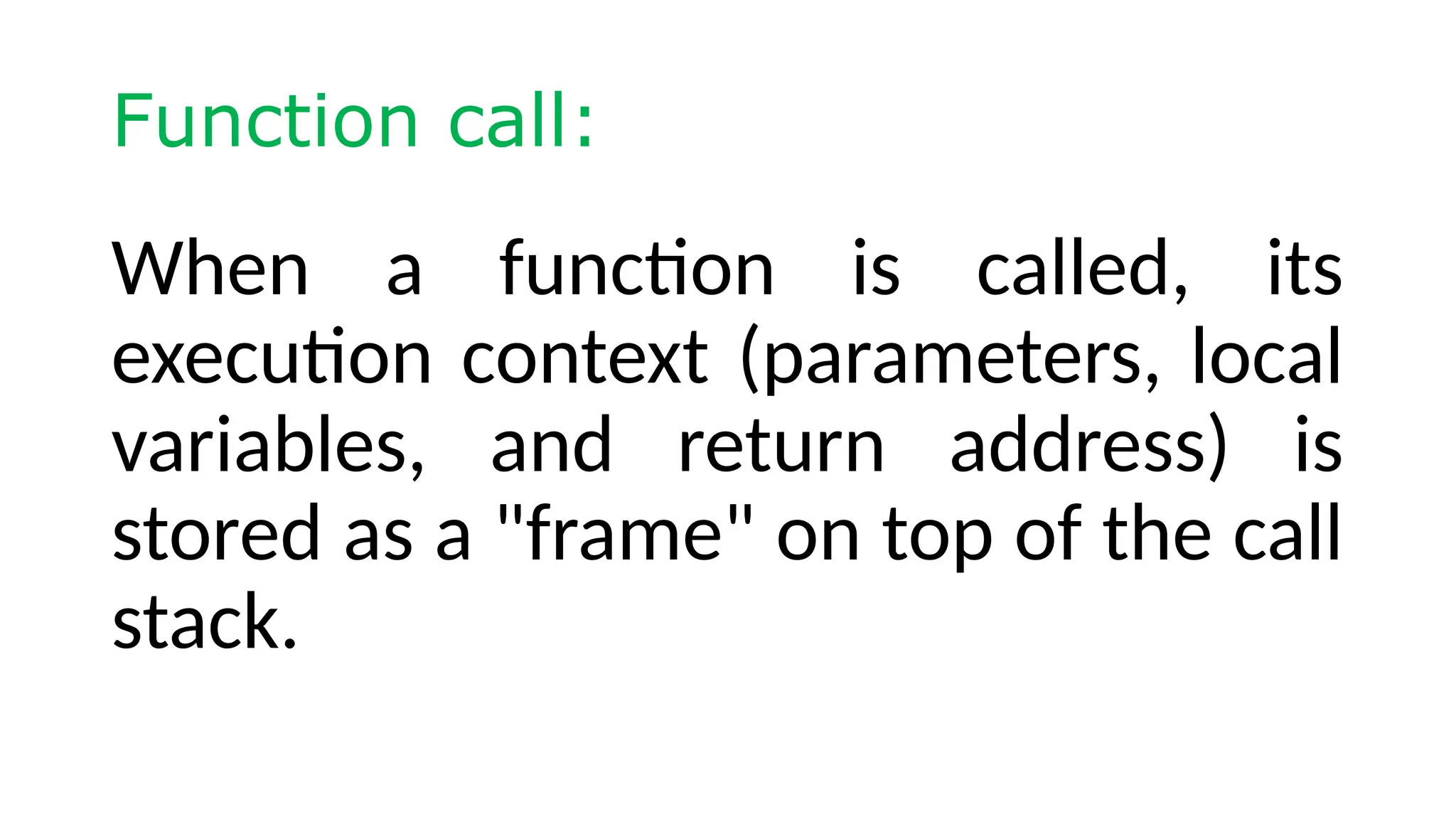 Function call:

When a function is called, its execution context (parameters, local variables, and return address) is stored as a "frame" on top of the call stack.